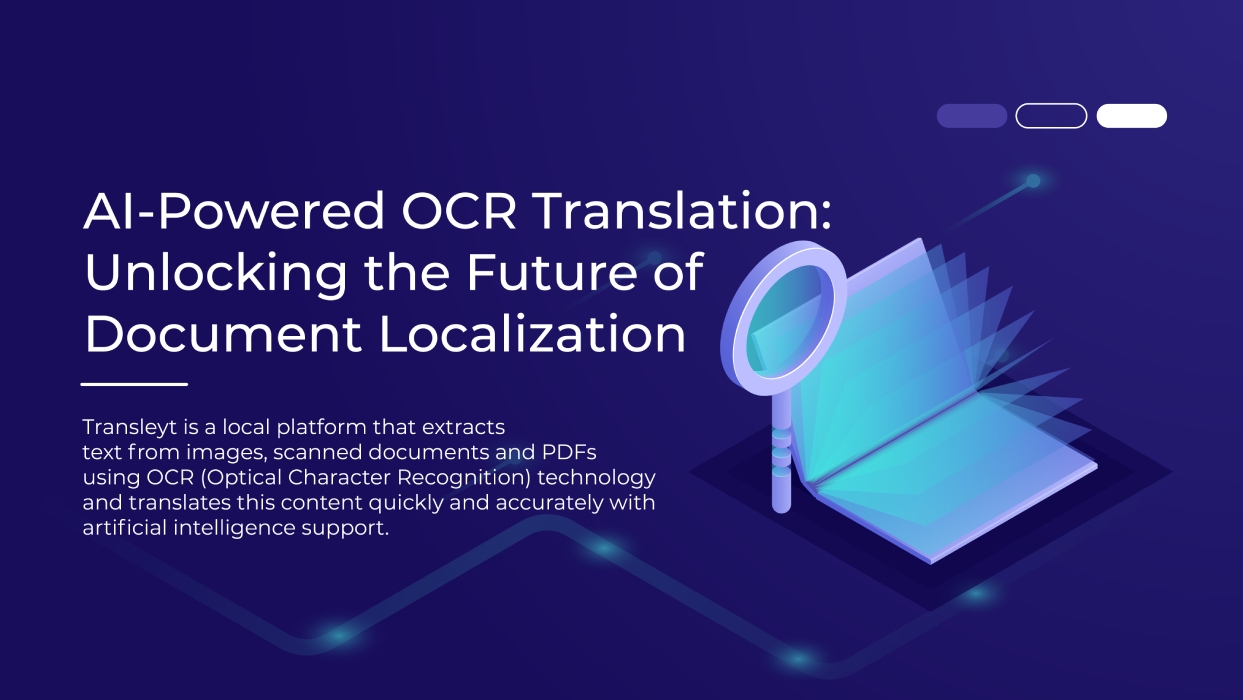 AI-Powered OCR Translation: Unlocking the Future of Document Localization

Transleyt is a local platform that extracts text from images, scanned documents and PDFs using OCR (Optical Character Recognition) technology and translates this content quickly and accurately with artificial intelligence support.